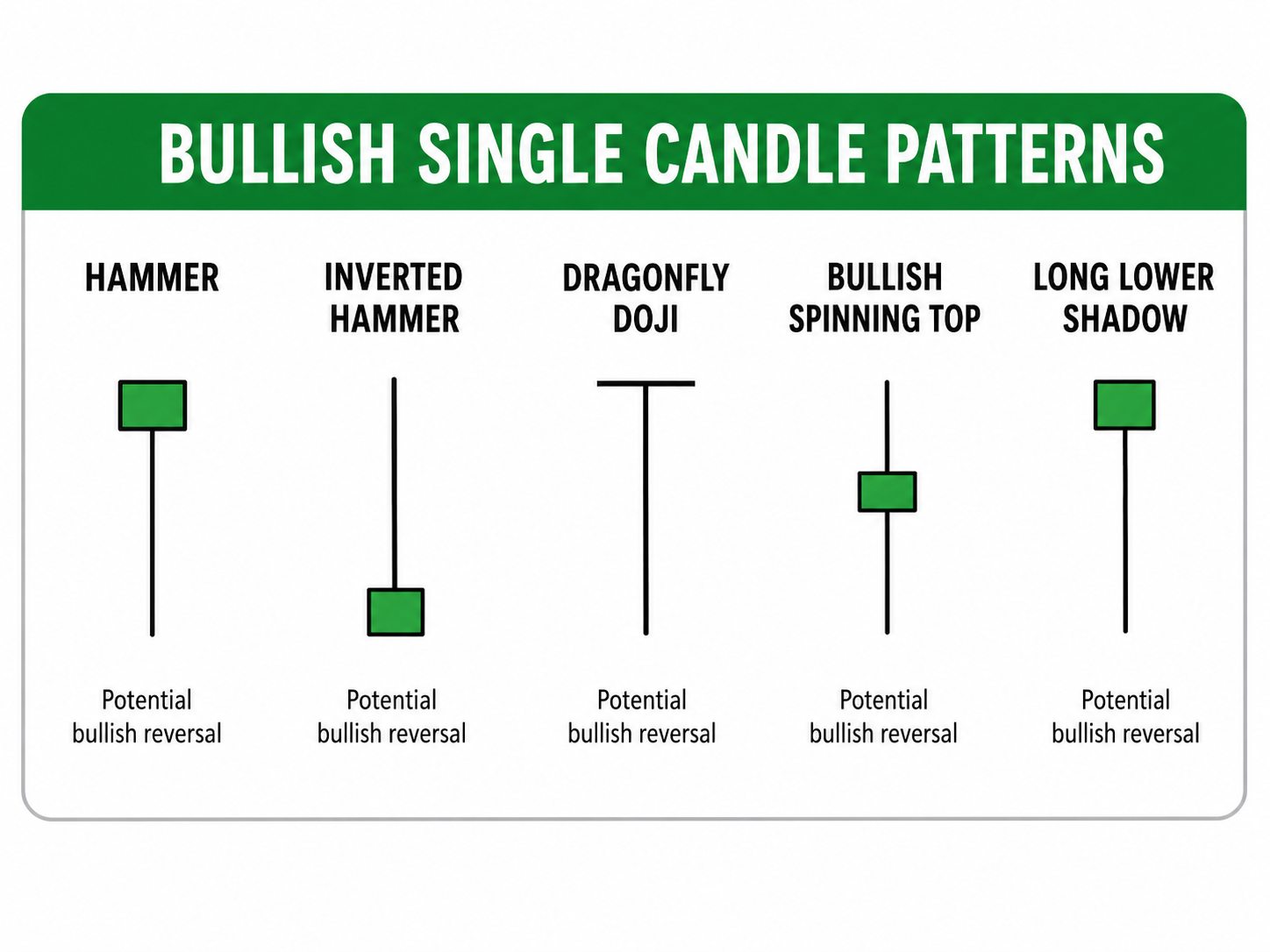 BULLISH SINGLE CANDLE PATTERNS

HAMMER

Potential bullish reversal

INVERTED HAMMER

Potential bullish reversal

DRAGONFLY DOJI

Potential bullish reversal

BULLISH SPINNING TOP

Potential bullish reversal

LONG LOWER SHADOW

Potential bullish reversal